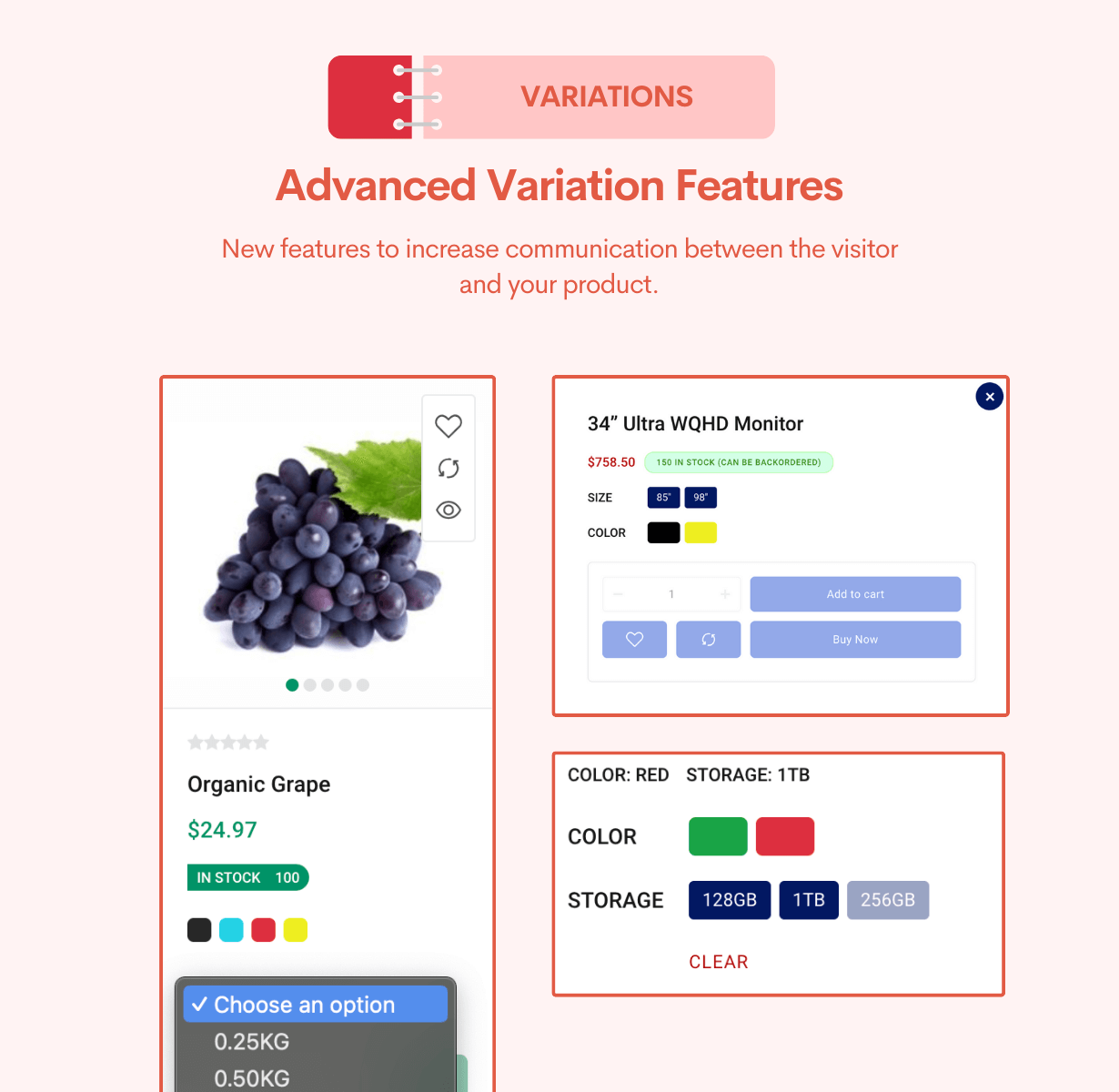 VARIATIONS

Advanced Variation Features

New features to increase communication between the visitor and your product.

Organic Grape

$24.97

IN STOCK 100

✓ Choose an option
0.25KG
0.50KG

×

34” Ultra WQHD Monitor

$758.50 150 IN STOCK (CAN BE BACKORDERED)

SIZE 85" 98"

COLOR

− 1 + Add to cart

Buy Now

COLOR: RED STORAGE: 1TB

COLOR

STORAGE 128GB 1TB 256GB

CLEAR